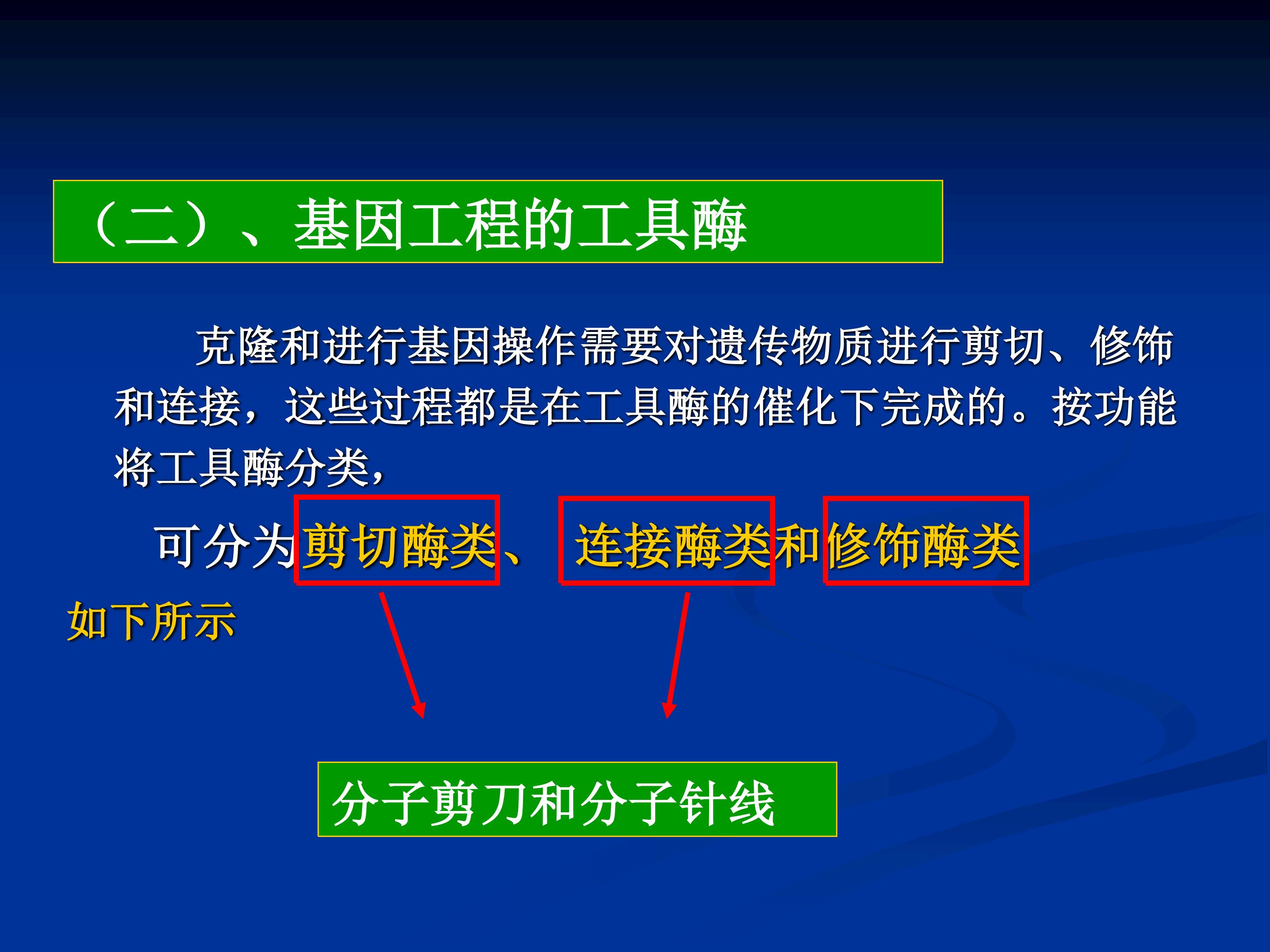 （二）、基因工程的工具酶

克隆和进行基因操作需要对遗传物质进行剪切、修饰和连接，这些过程都是在工具酶的催化下完成的。按功能将工具酶分类，

可分为剪切酶类、 连接酶类和修饰酶类

如下所示

分子剪刀和分子针线